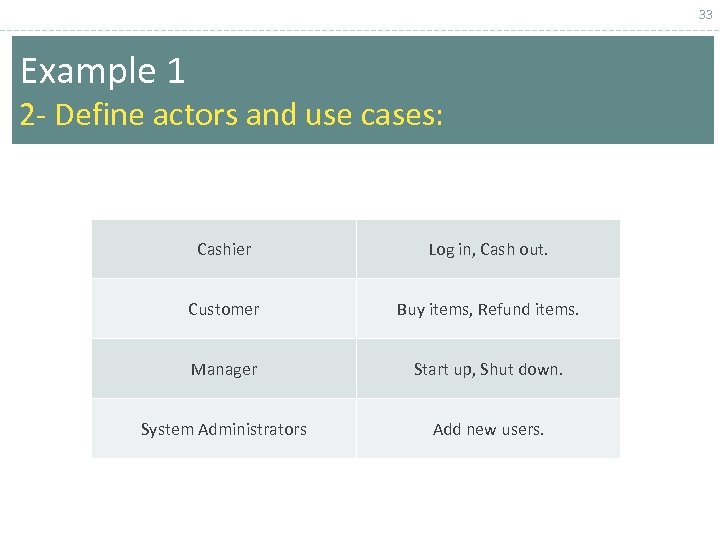 33

Example 1
2- Define actors and use cases:

| Cashier | Log in, Cash out. |
|---|---|
| Customer | Buy items, Refund items. |
| Manager | Start up, Shut down. |
| System Administrators | Add new users. |